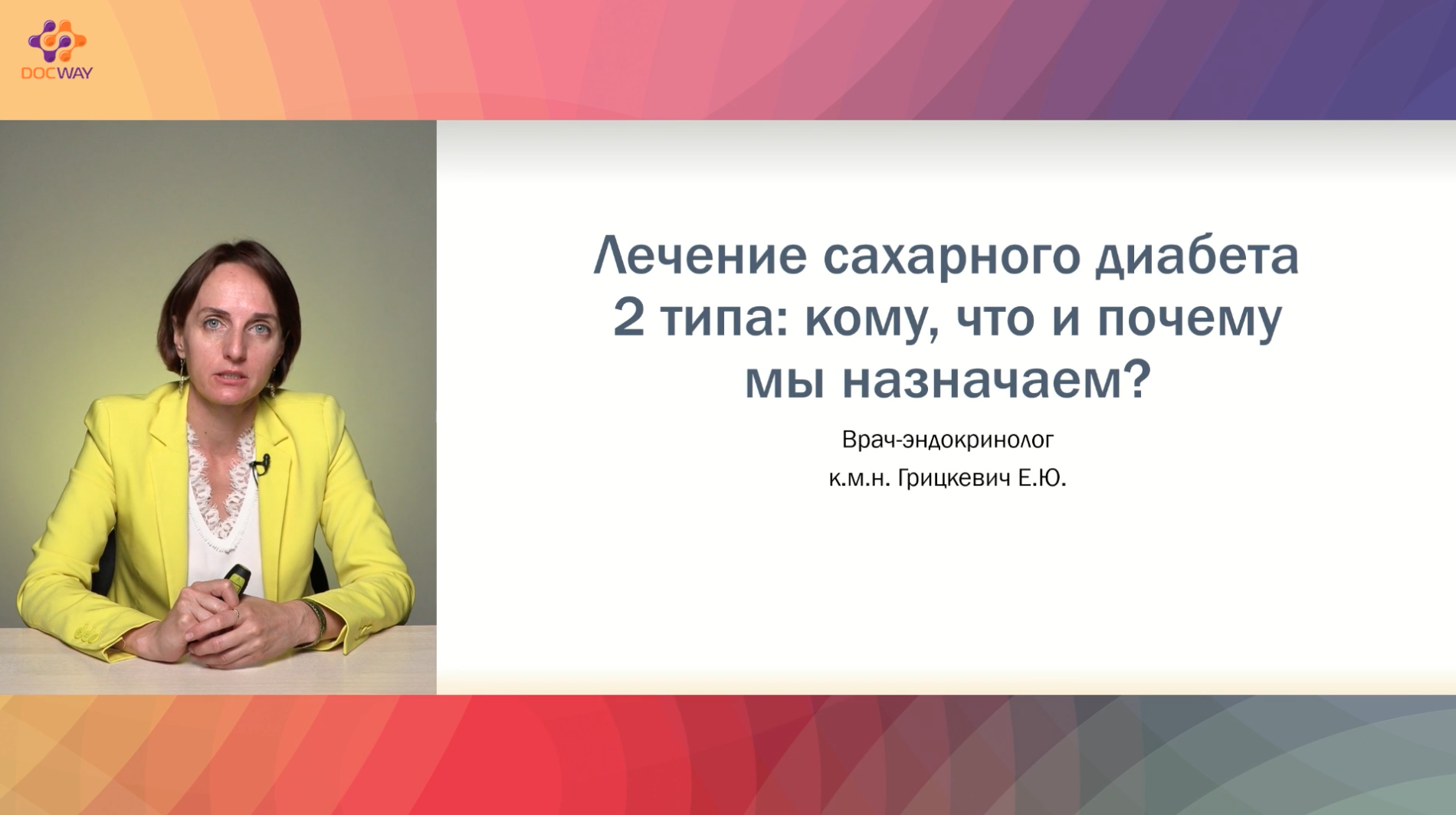 DOCWAY

Лечение сахарного диабета 2 типа: кому, что и почему мы назначаем?

Врач-эндокринолог
к.м.н. Грицкевич Е.Ю.